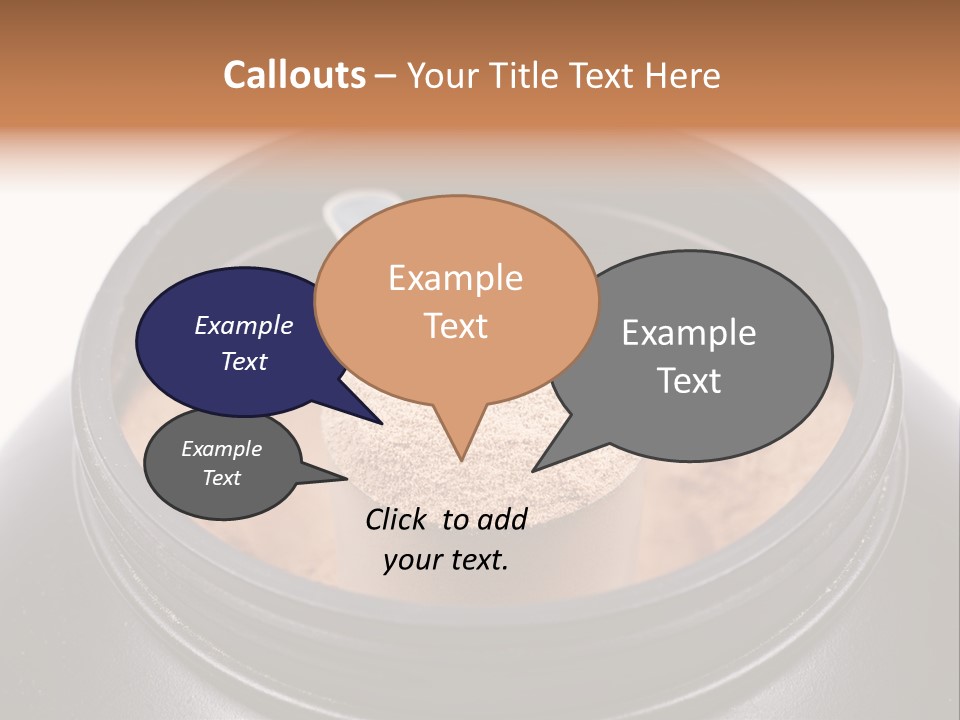 Callouts – Your Title Text Here

Example Text

Example Text

Example Text

Example Text

Click to add your text.